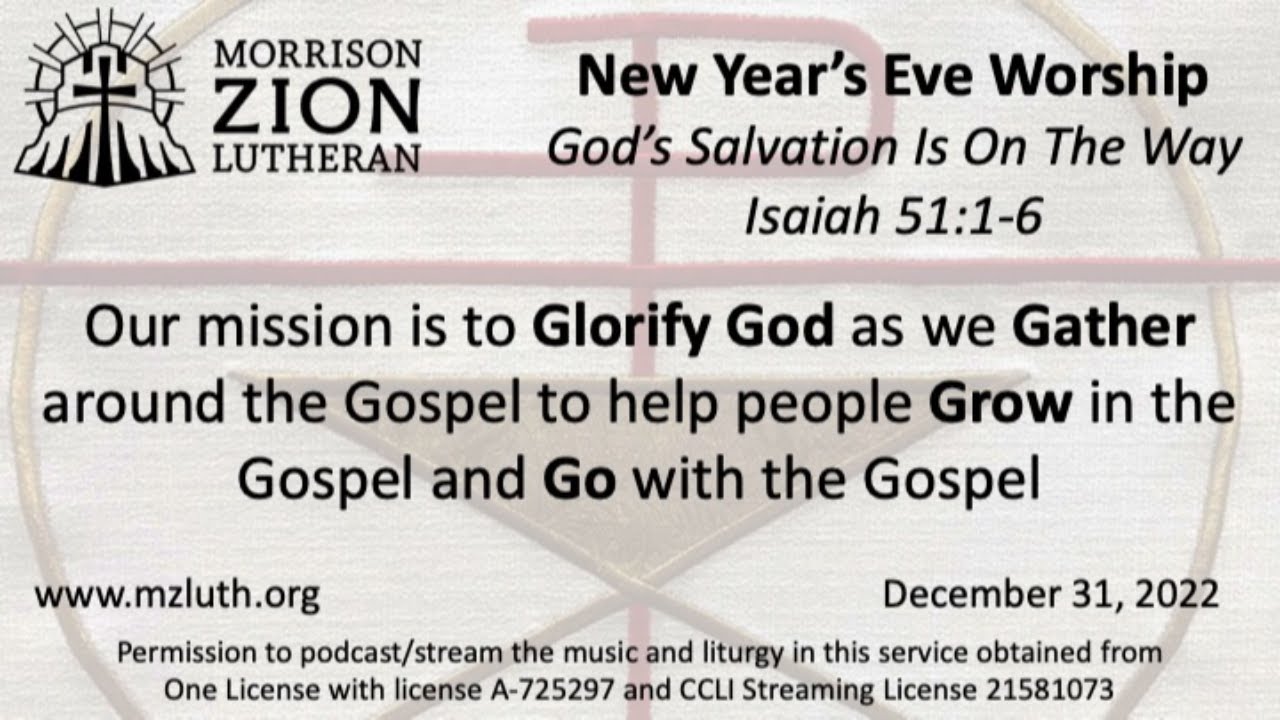 MORRISON
ZION
LUTHERAN

New Year's Eve Worship
God's Salvation Is On The Way
Isaiah 51:1-6

Our mission is to Glorify God as we Gather around the Gospel to help people Grow in the Gospel and Go with the Gospel

www.mzluth.org

December 31, 2022

Permission to podcast/stream the music and liturgy in this service obtained from One License with license A-725297 and CCLI Streaming License 21581073